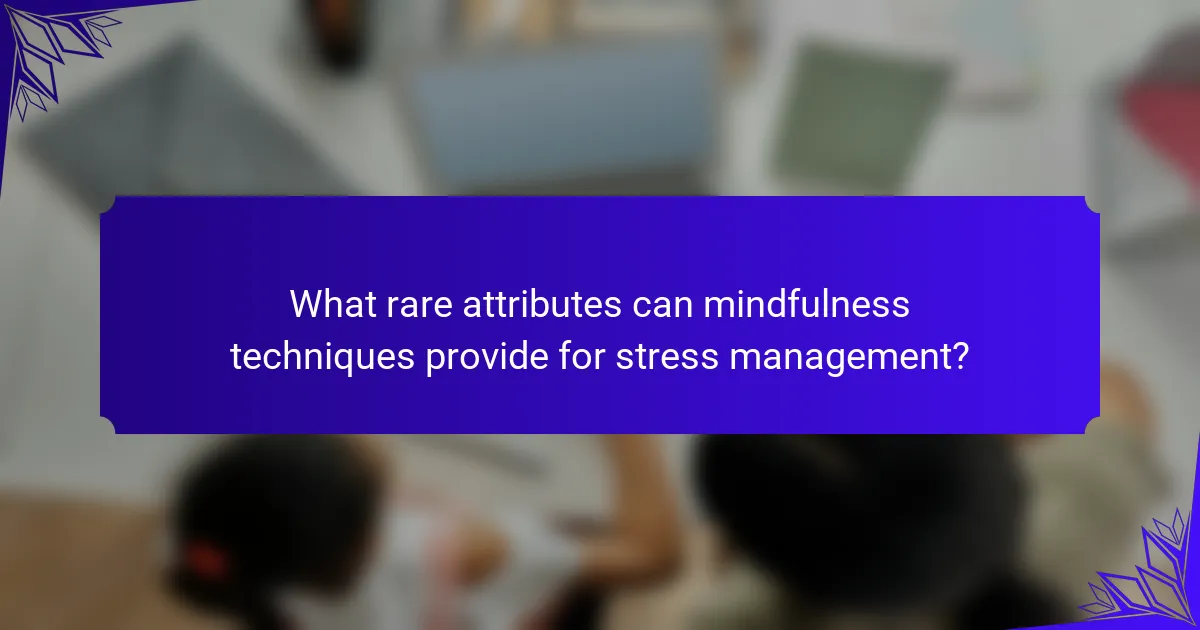 What rare attributes can mindfulness techniques provide for stress management?